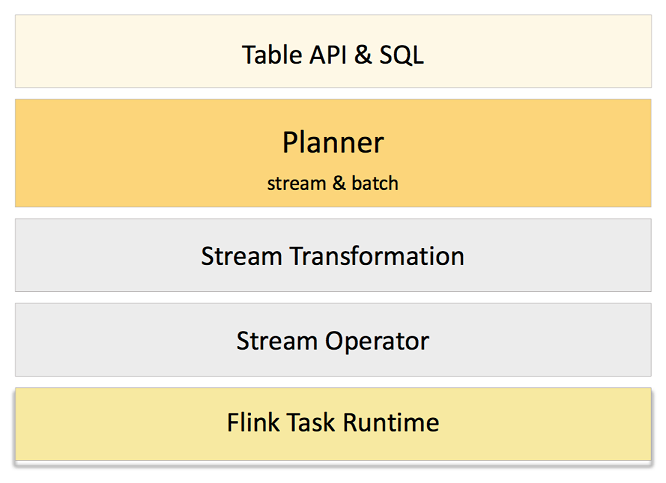 Table API & SQL

Planner

stream & batch

Stream Transformation

Stream Operator

Flink Task Runtime